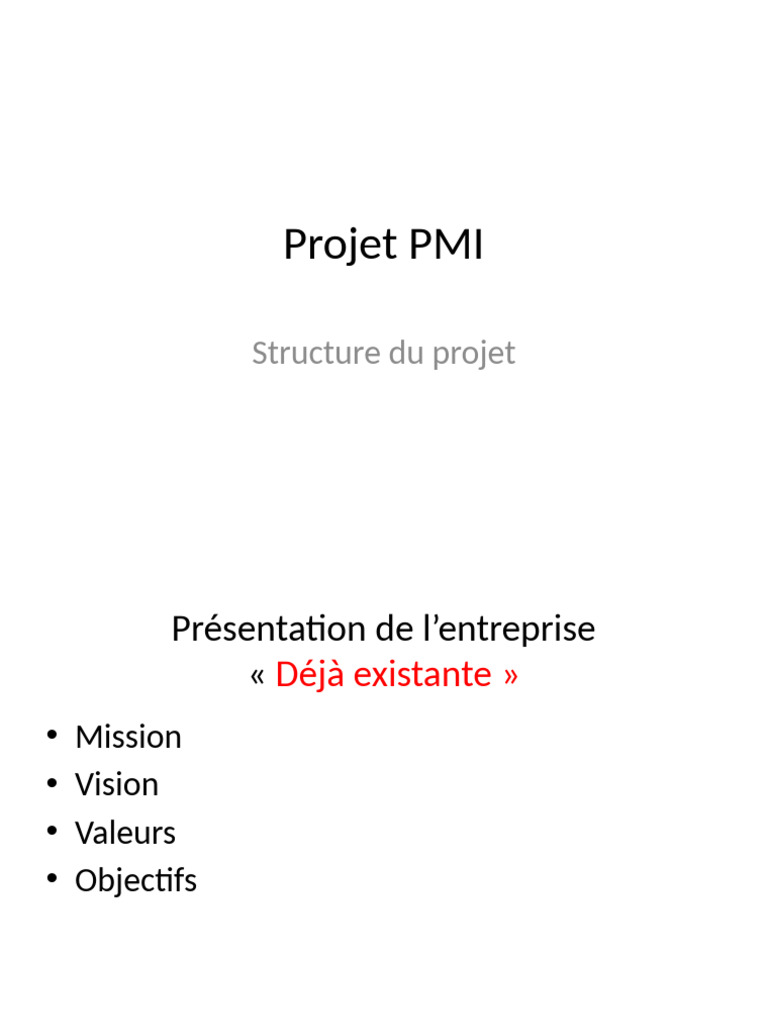 Projet PMI

Structure du projet

Présentation de l’entreprise
« Déjà existante »

• Mission
• Vision
• Valeurs
• Objectifs